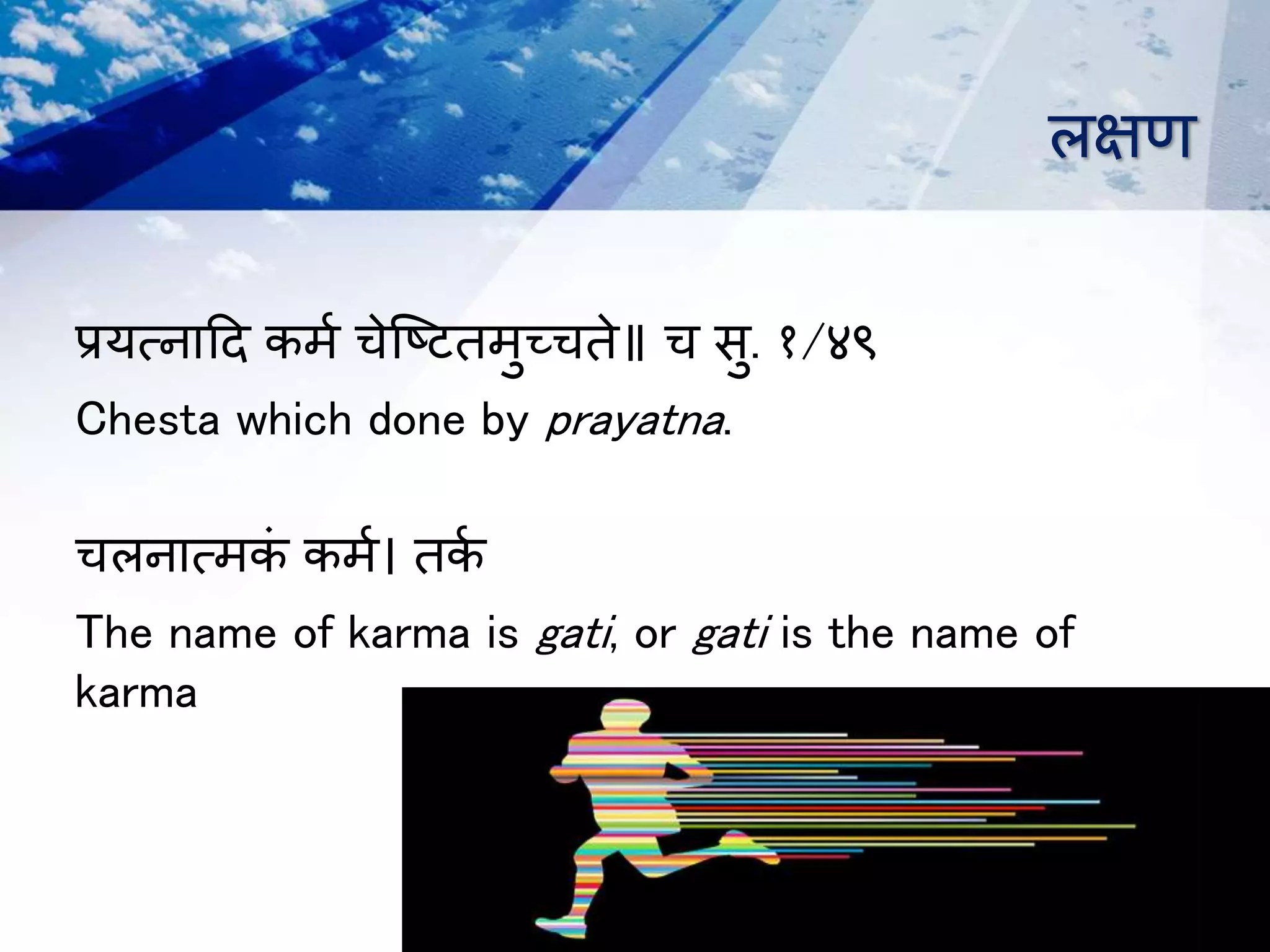 लक्षण

प्रयत्नादि कर्म चेष्टितमुच्चते॥ च सु. १/४९

Chesta which done by prayatna.

चलनात्मकं कर्म। तर्क

The name of karma is gati, or gati is the name of karma